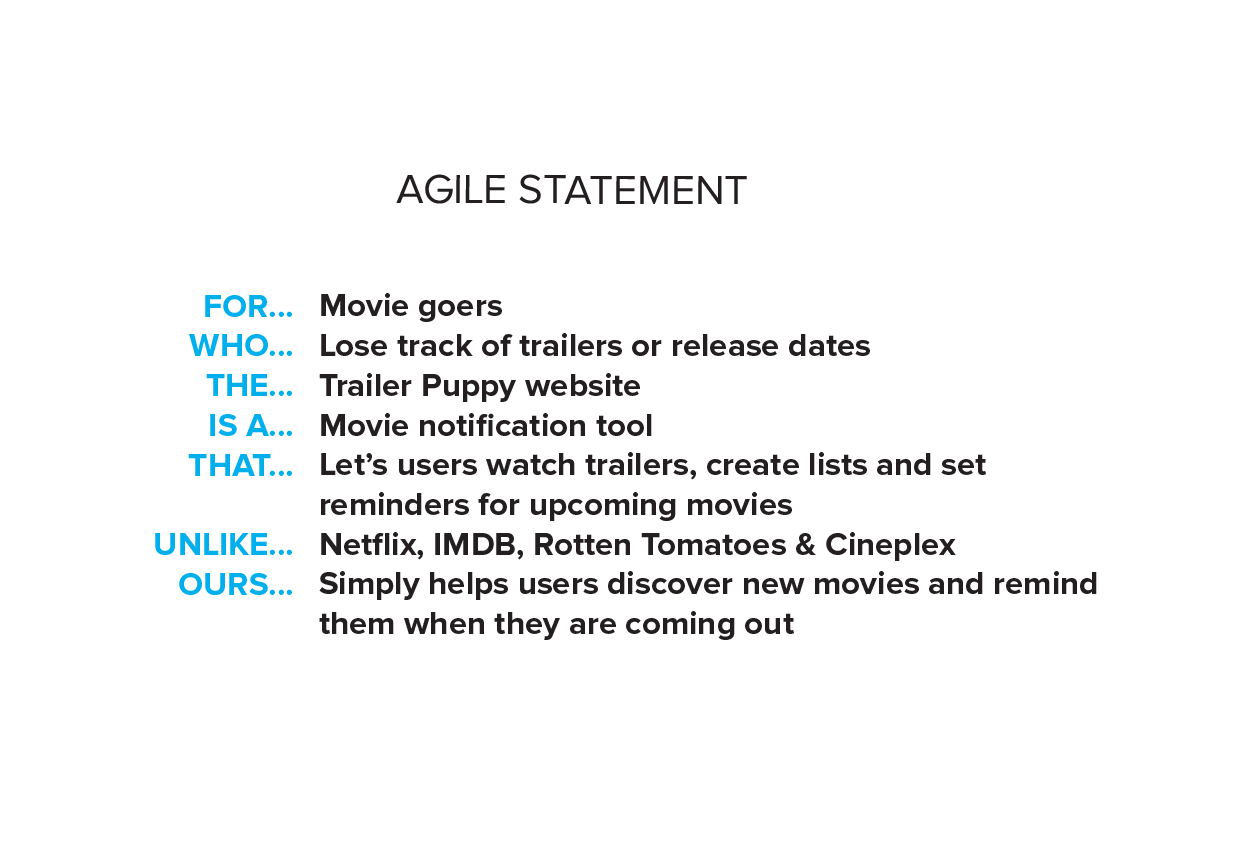 AGILE STATEMENT

FOR... Movie goers
WHO... Lose track of trailers or release dates
THE... Trailer Puppy website
IS A... Movie notification tool
THAT... Let’s users watch trailers, create lists and set reminders for upcoming movies
UNLIKE... Netflix, IMDB, Rotten Tomatoes & Cineplex
OURS... Simply helps users discover new movies and remind them when they are coming out